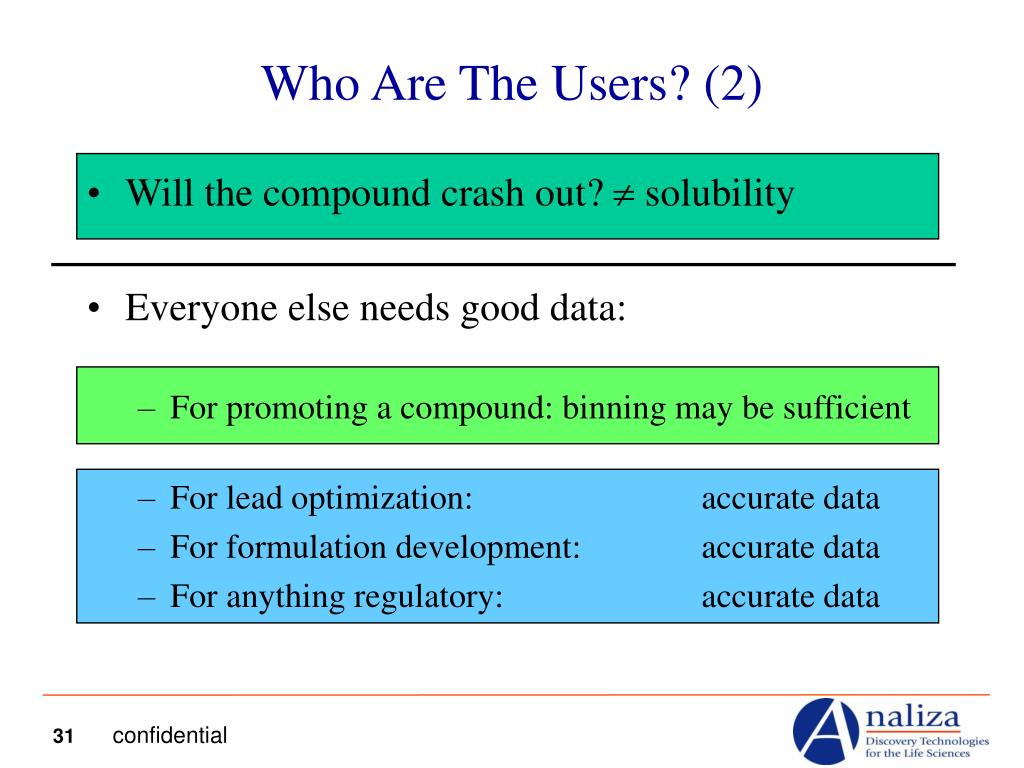 Who Are The Users? (2)

• Will the compound crash out? $\neq$ solubility

• Everyone else needs good data:

– For promoting a compound: binning may be sufficient

– For lead optimization: accurate data
– For formulation development: accurate data
– For anything regulatory: accurate data

31 confidential

Analiza
Discovery Technologies for the Life Sciences